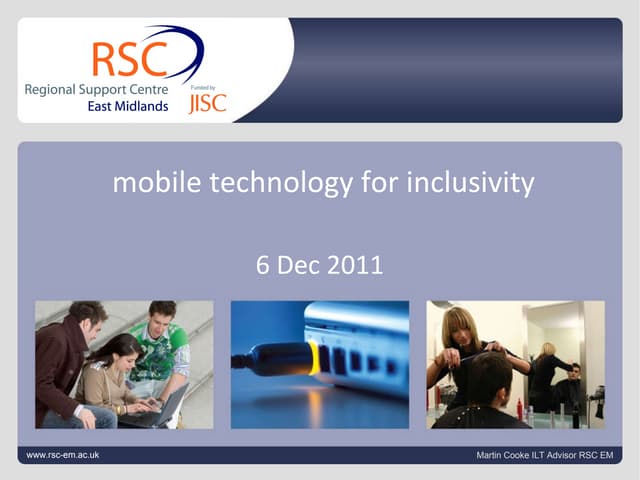 RSC
Regional Support Centre
East Midlands
Funded by
JISC

mobile technology for inclusivity

6 Dec 2011

www.rsc-em.ac.uk

Martin Cooke ILT Advisor RSC EM